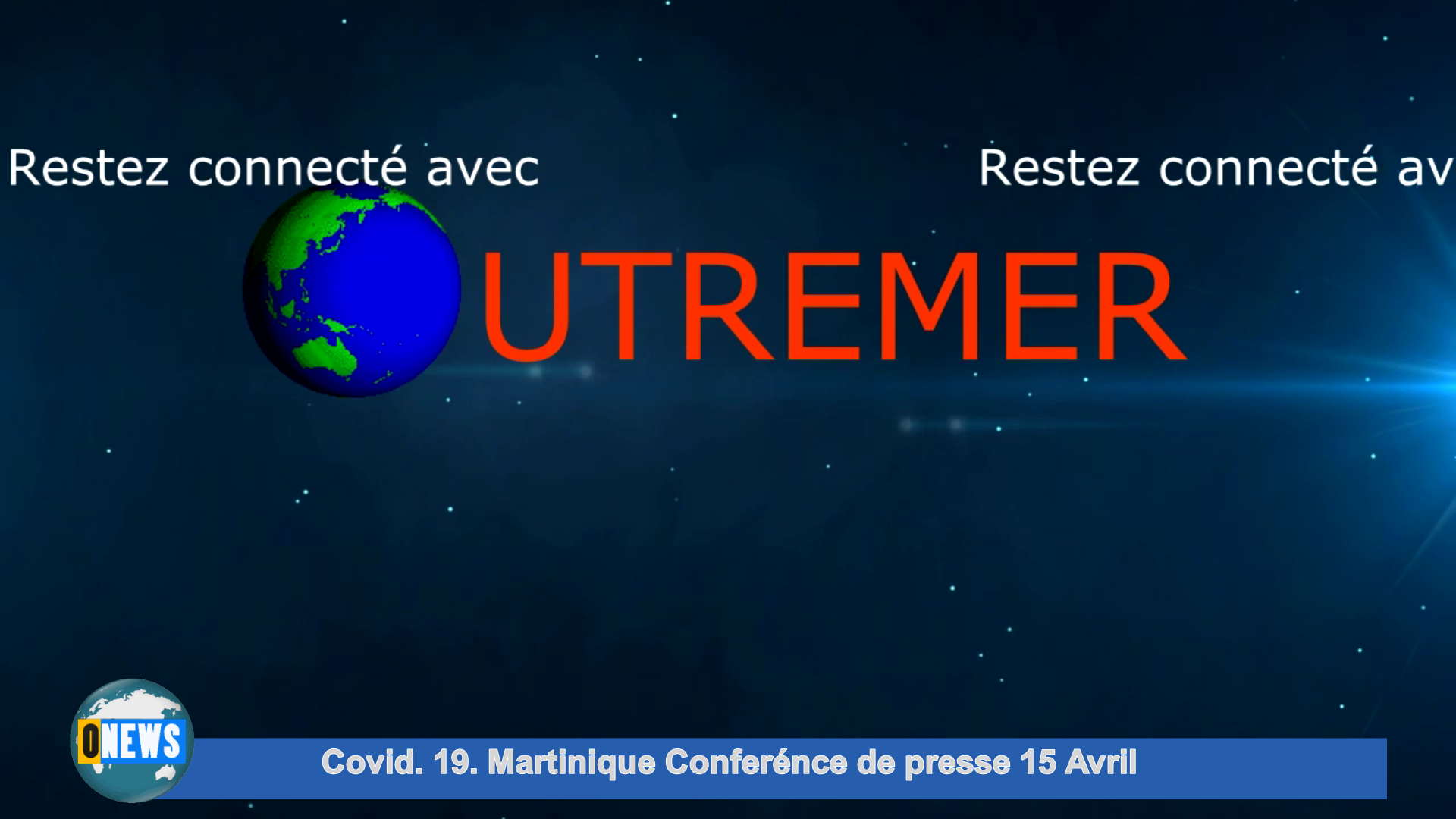 Restez connecté avec

Restez connecté av

UTREMER

ONEWS

Covid. 19. Martinique Conferénce de presse 15 Avril